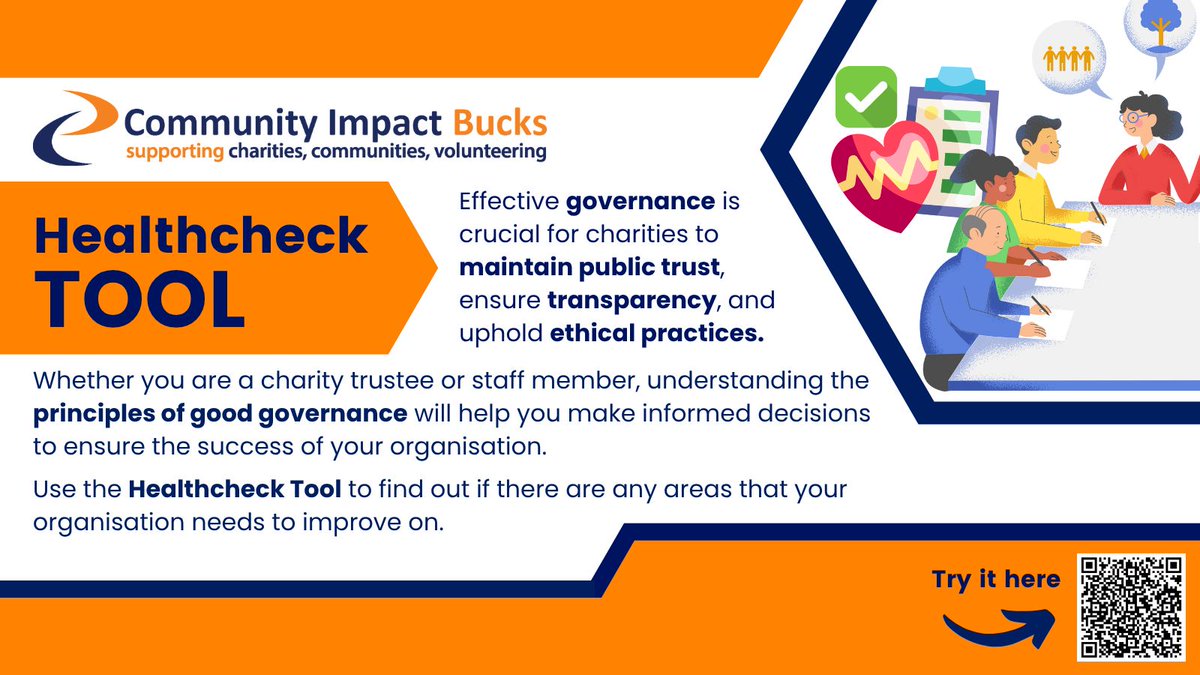 Community Impact Bucks
supporting charities, communities, volunteering

Healthcheck TOOL

Effective governance is crucial for charities to maintain public trust, ensure transparency, and uphold ethical practices.

Whether you are a charity trustee or staff member, understanding the principles of good governance will help you make informed decisions to ensure the success of your organisation.

Use the Healthcheck Tool to find out if there are any areas that your organisation needs to improve on.

Try it here